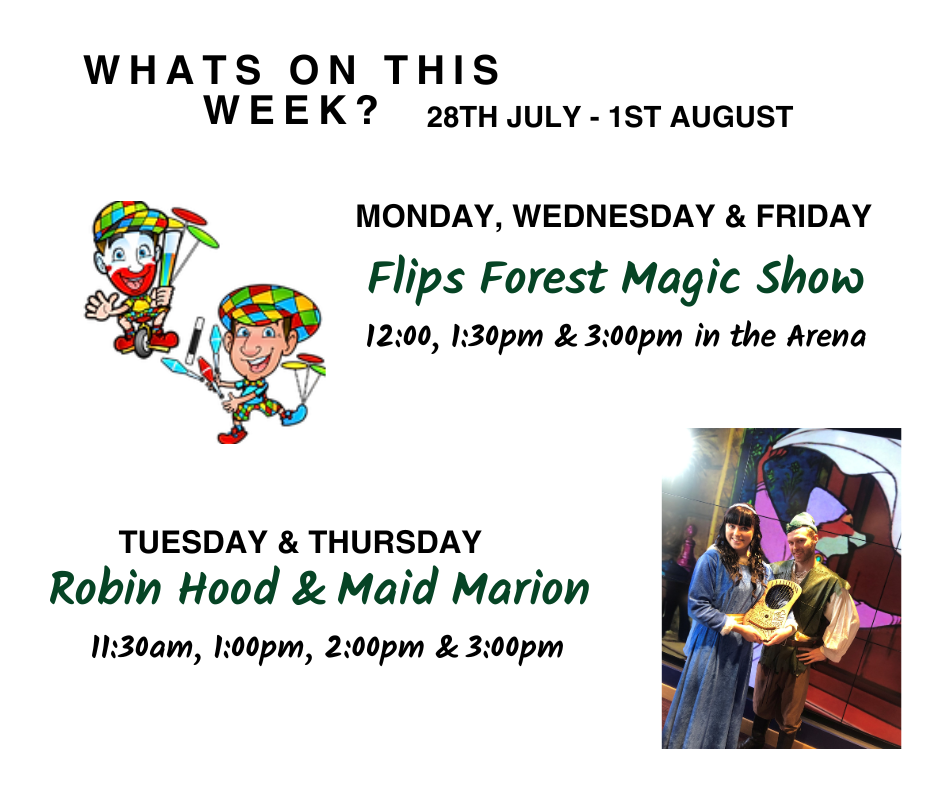 WHATS ON THIS WEEK? 28TH JULY - 1ST AUGUST

MONDAY, WEDNESDAY & FRIDAY

Flips Forest Magic Show

12:00, 1:30pm & 3:00pm in the Arena

TUESDAY & THURSDAY

Robin Hood & Maid Marion

11:30am, 1:00pm, 2:00pm & 3:00pm